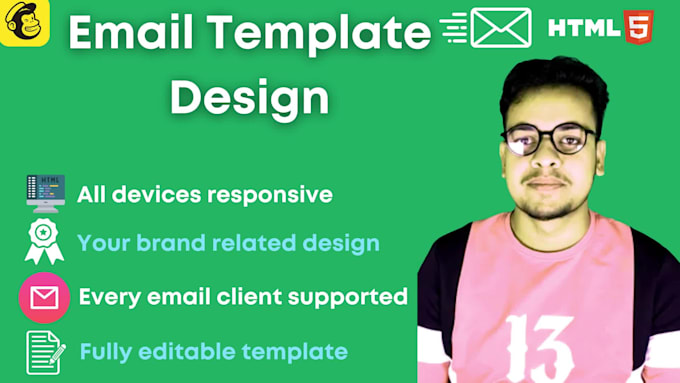 Email Template Design

HTML 5

HTML

All devices responsive

Your brand related design

Every email client supported

Fully editable template

13